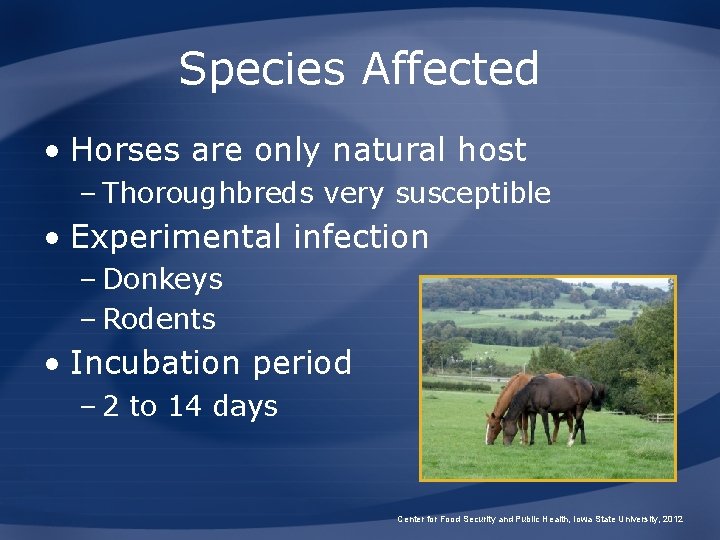 Species Affected

• Horses are only natural host
– Thoroughbreds very susceptible
• Experimental infection
– Donkeys
– Rodents
• Incubation period
– 2 to 14 days

Center for Food Security and Public Health, Iowa State University, 2012